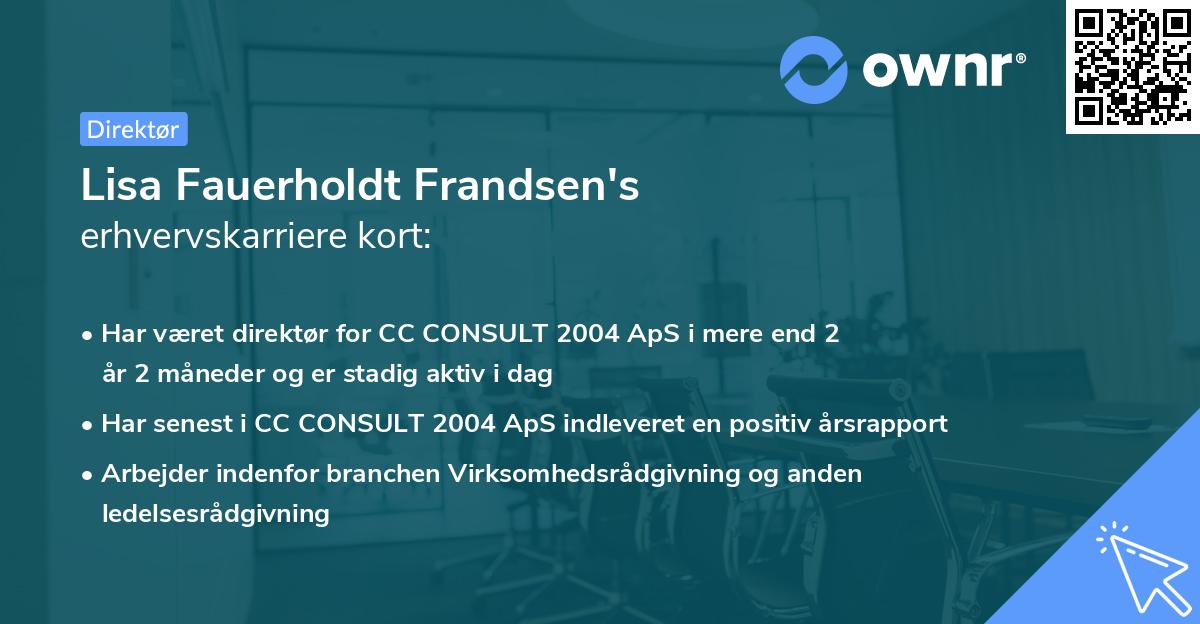 ownr®

Direktør

Lisa Fauerholdt Frandsen's
erhvervskarriere kort:

• Har været direktør for CC CONSULT 2004 ApS i mere end 2 år 2 måneder og er stadig aktiv i dag
• Har senest i CC CONSULT 2004 ApS indleveret en positiv årsrapport
• Arbejder indenfor branchen Virksomhedsrådgivning og anden ledelsesrådgivning